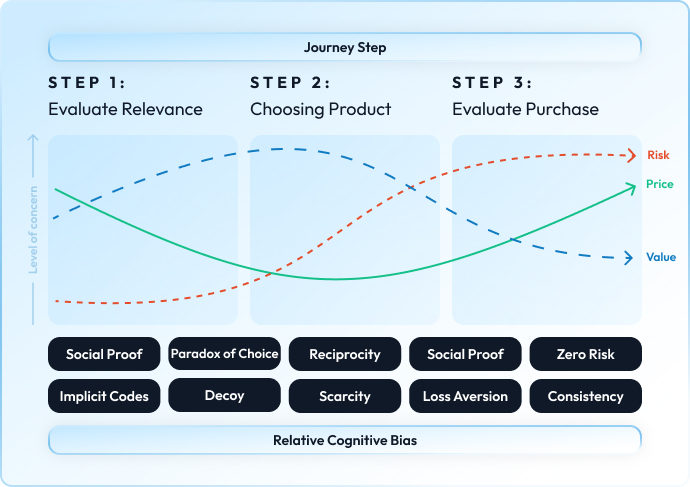 Journey Step

STEP 1:
Evaluate Relevance

STEP 2:
Choosing Product

STEP 3:
Evaluate Purchase

Level of concern

Risk

Price

Value

Social Proof

Paradox of Choice

Reciprocity

Social Proof

Zero Risk

Implicit Codes

Decoy

Scarcity

Loss Aversion

Consistency

Relative Cognitive Bias